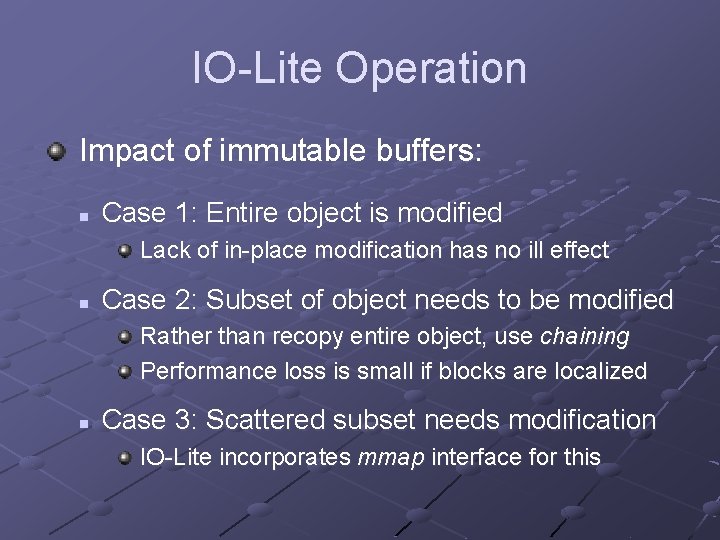 IO-Lite Operation

Impact of immutable buffers:

Case 1: Entire object is modified

Lack of in-place modification has no ill effect

Case 2: Subset of object needs to be modified

Rather than recopy entire object, use chaining

Performance loss is small if blocks are localized

Case 3: Scattered subset needs modification

IO-Lite incorporates mmap interface for this